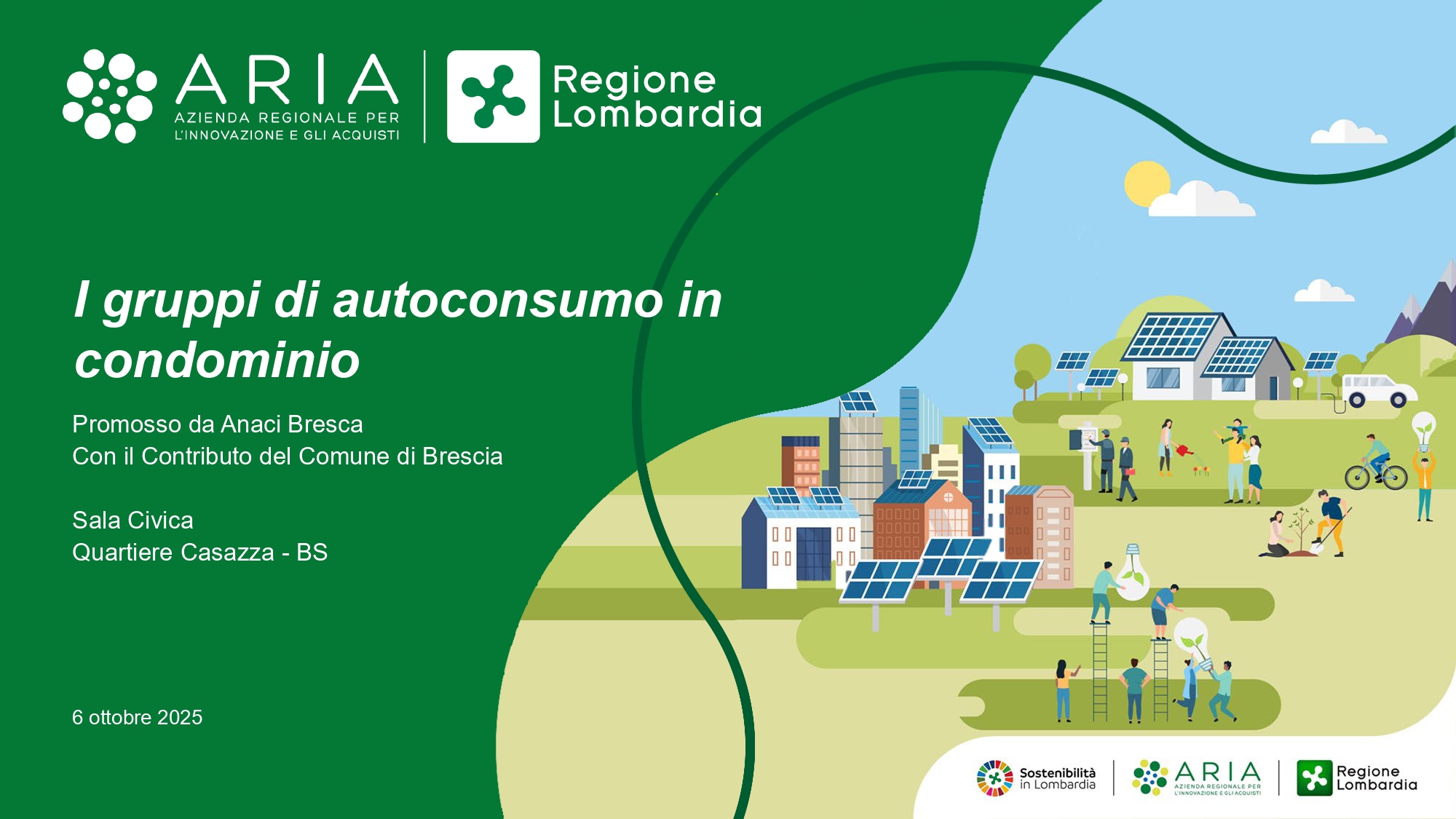 ARIA
AZIENDA REGIONALE PER L'INNOVAZIONE E GLI ACQUISTI

Regione Lombardia

I gruppi di autoconsumo in condominio

Promosso da Anaci Bresca
Con il Contributo del Comune di Brescia

Sala Civica
Quartiere Casazza - BS

6 ottobre 2025

Sostenibilità in Lombardia

ARIA
AZIENDA REGIONALE PER L'INNOVAZIONE E GLI ACQUISTI

Regione Lombardia